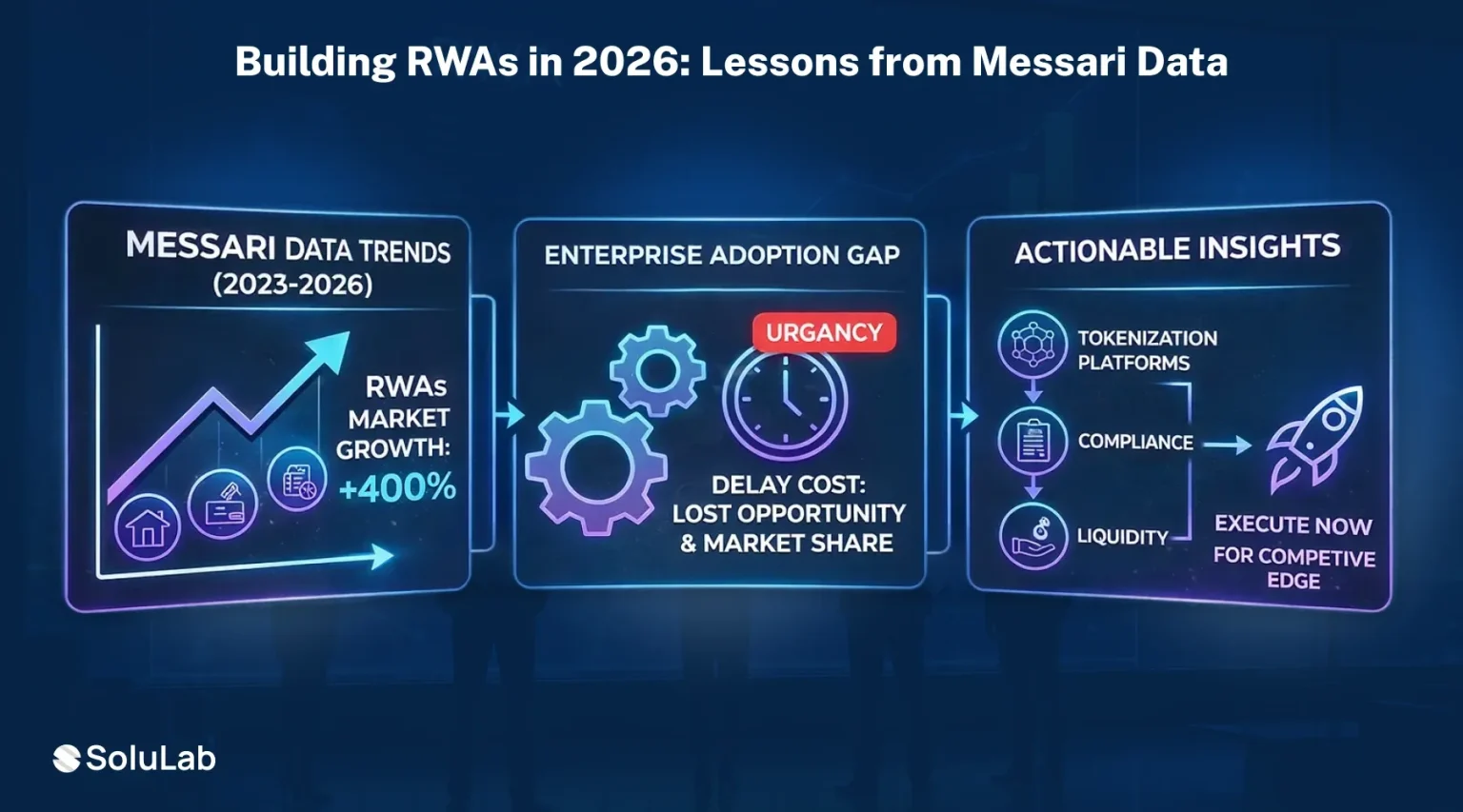 Building RWAs in 2026: Lessons from Messari Data

MESSARI DATA TRENDS (2023-2026)

RWAs MARKET GROWTH: +400%

ENTERPRISE ADOPTION GAP

URGANCY

DELAY COST: LOST OPPORTUNITY & MARKET SHARE

ACTIONABLE INSIGHTS

TOKENIZATION PLATFORMS

COMPLIANCE

LIQUIDITY

EXECUTE NOW FOR COMPETIVE EDGE

SoluLab